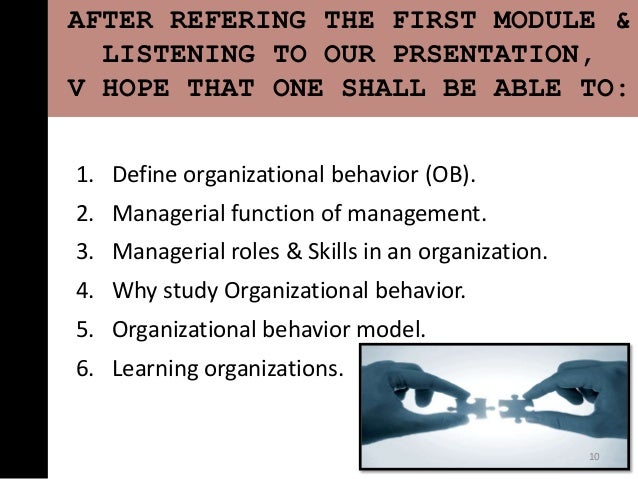 AFTER REFERING THE FIRST MODULE & LISTENING TO OUR PRSENTATION, V HOPE THAT ONE SHALL BE ABLE TO:

1. Define organizational behavior (OB).
2. Managerial function of management.
3. Managerial roles & Skills in an organization.
4. Why study Organizational behavior.
5. Organizational behavior model.
6. Learning organizations.

10